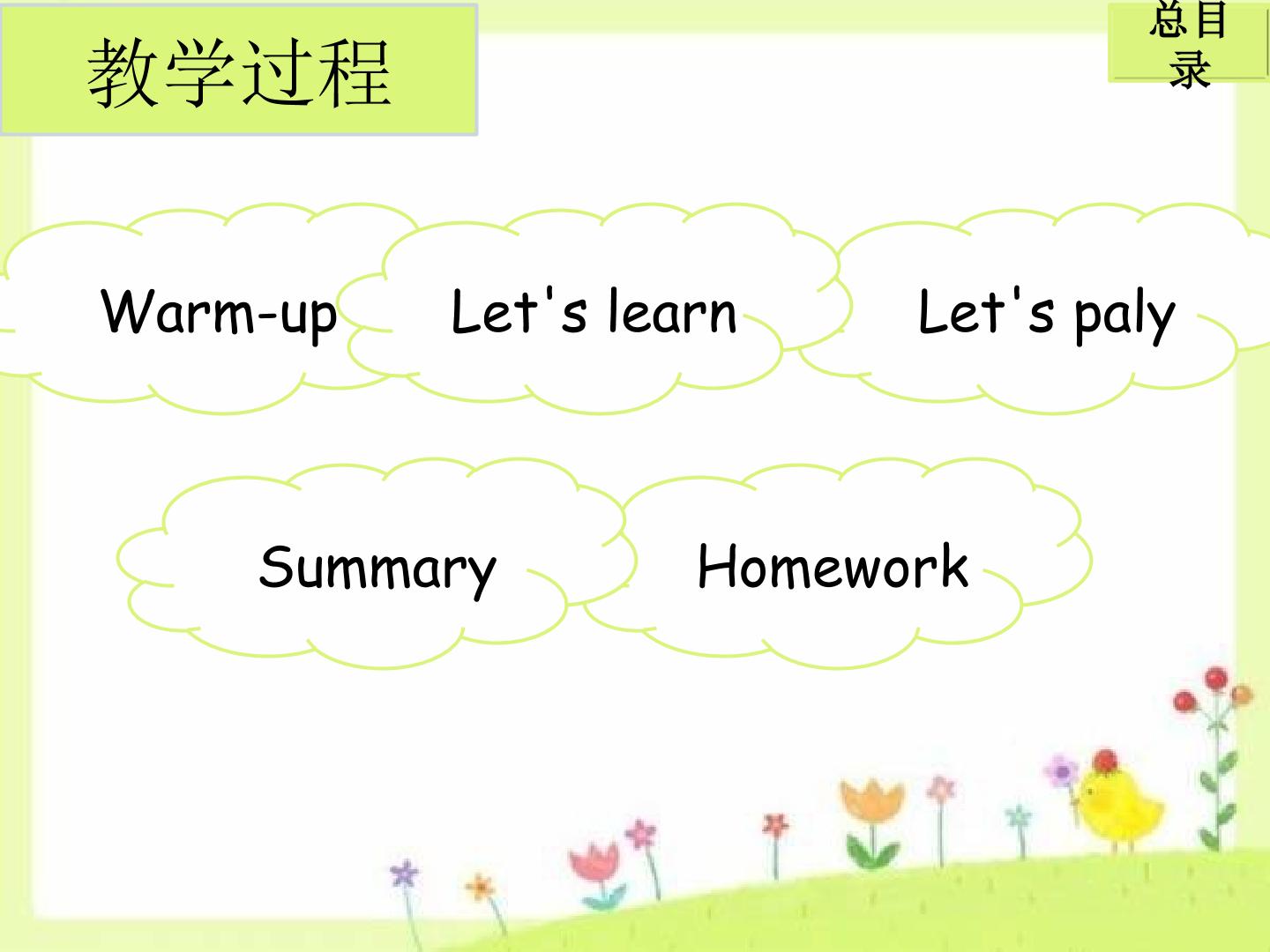 教学过程

总目录

Warm-up

Let's learn

Let's paly

Summary

Homework